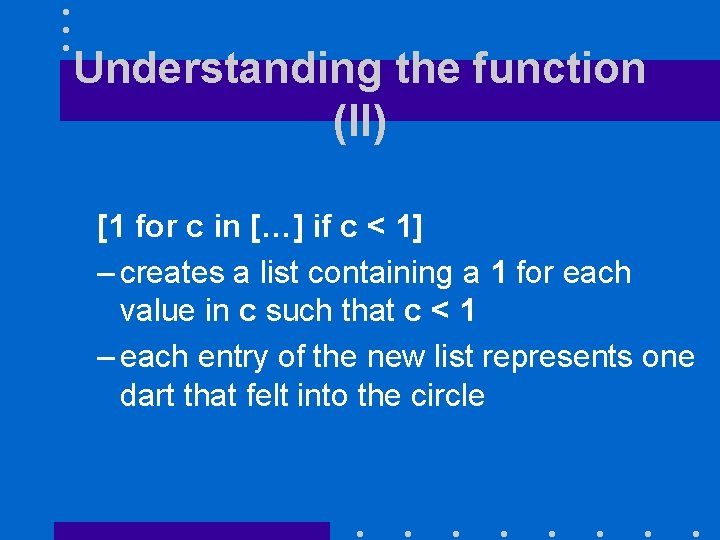 Understanding the function (II)

[1 for c in […] if c < 1]

– creates a list containing a 1 for each value in c such that c < 1

– each entry of the new list represents one dart that felt into the circle